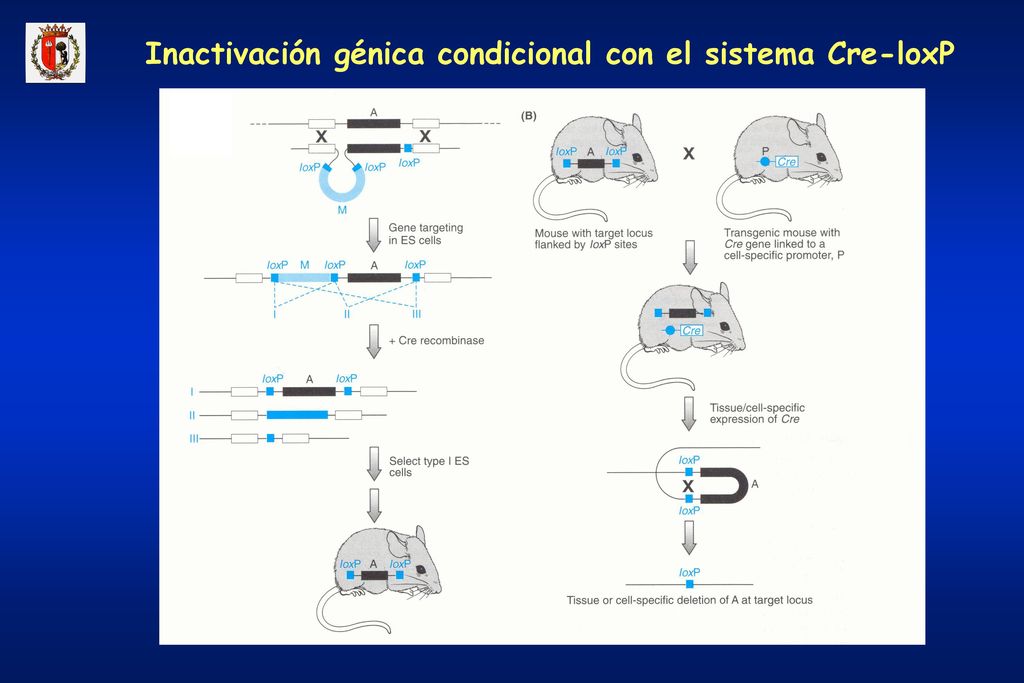 Inactivación génica condicional con el sistema Cre-loxP

A

X X

loxP loxP loxP

M

Gene targeting in ES cells

loxP M loxP A loxP

I II III

+ Cre recombinase

I loxP A loxP

II

III

Select type I ES cells

loxP A loxP

(B)

loxP A loxP

X

P Cre

Mouse with target locus flanked by loxP sites

Transgenic mouse with Cre gene linked to a cell-specific promoter, P

Cre

Tissue/cell-specific expression of Cre

loxP

X A

loxP

loxP

Tissue or cell-specific deletion of A at target locus